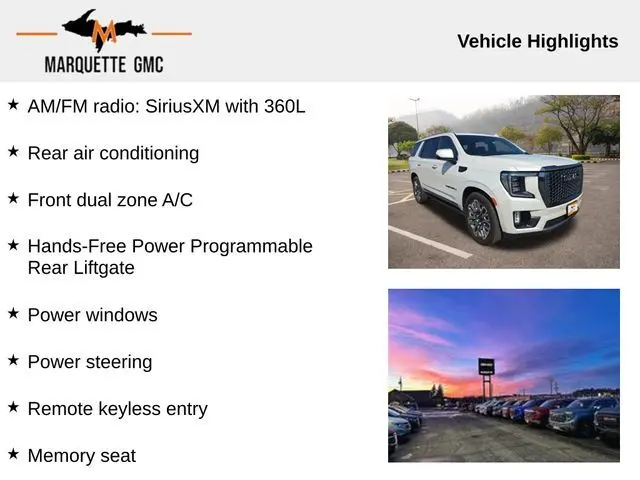 M
MARQUETTE GMC

Vehicle Highlights

★ AM/FM radio: SiriusXM with 360L

★ Rear air conditioning

★ Front dual zone A/C

★ Hands-Free Power Programmable Rear Liftgate

★ Power windows

★ Power steering

★ Remote keyless entry

★ Memory seat